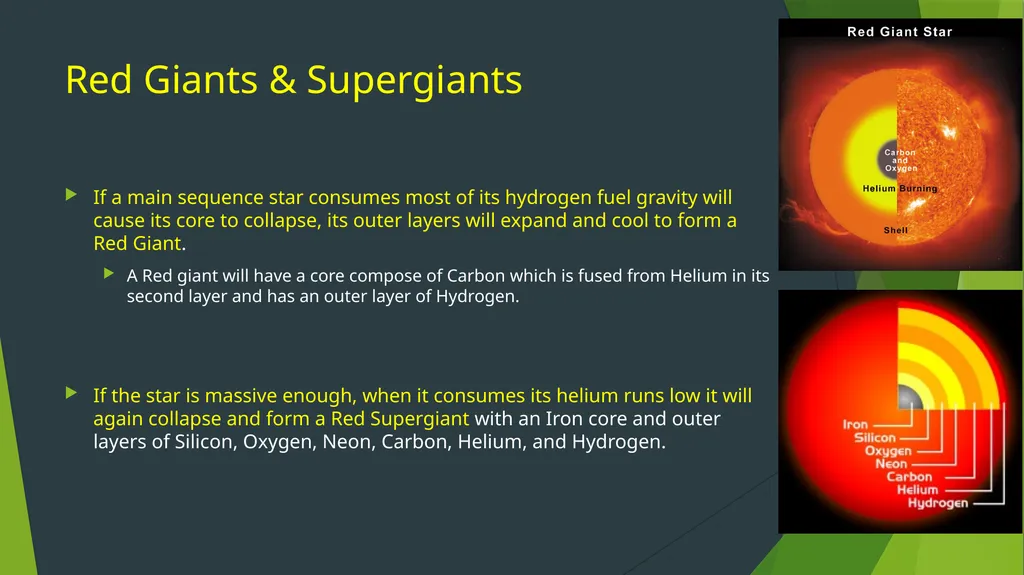 Red Giants & Supergiants

If a main sequence star consumes most of its hydrogen fuel gravity will cause its core to collapse, its outer layers will expand and cool to form a Red Giant.

A Red giant will have a core compose of Carbon which is fused from Helium in its second layer and has an outer layer of Hydrogen.

If the star is massive enough, when it consumes its helium runs low it will again collapse and form a Red Supergiant with an Iron core and outer layers of Silicon, Oxygen, Neon, Carbon, Helium, and Hydrogen.

Red Giant Star

Carbon and Oxygen

Helium Burning

Shell

Iron
Silicon
Oxygen
Neon
Carbon
Helium
Hydrogen